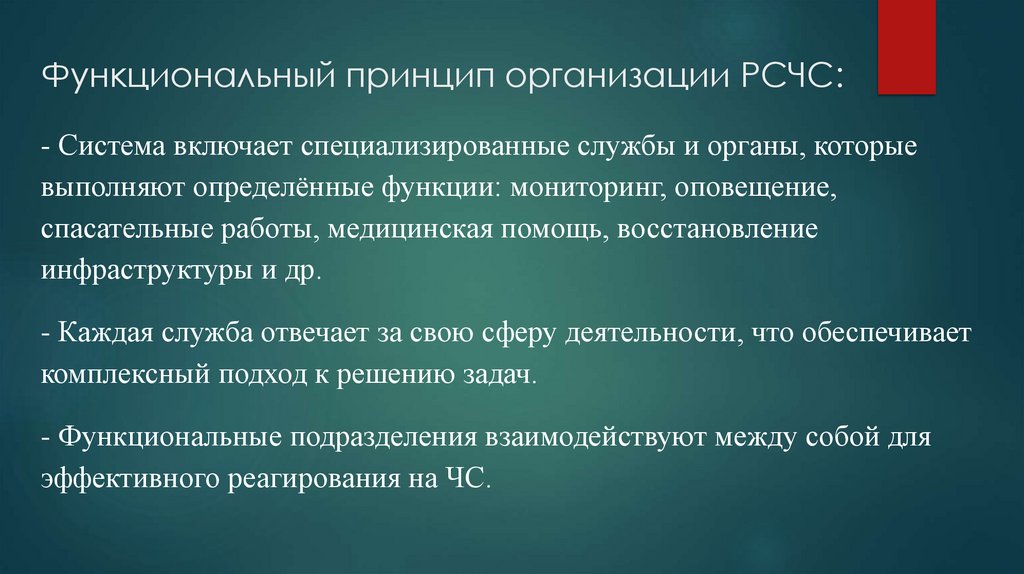 Функциональный принцип организации РСЧС:

- Система включает специализированные службы и органы, которые выполняют определённые функции: мониторинг, оповещение, спасательные работы, медицинская помощь, восстановление инфраструктуры и др.

- Каждая служба отвечает за свою сферу деятельности, что обеспечивает комплексный подход к решению задач.

- Функциональные подразделения взаимодействуют между собой для эффективного реагирования на ЧС.